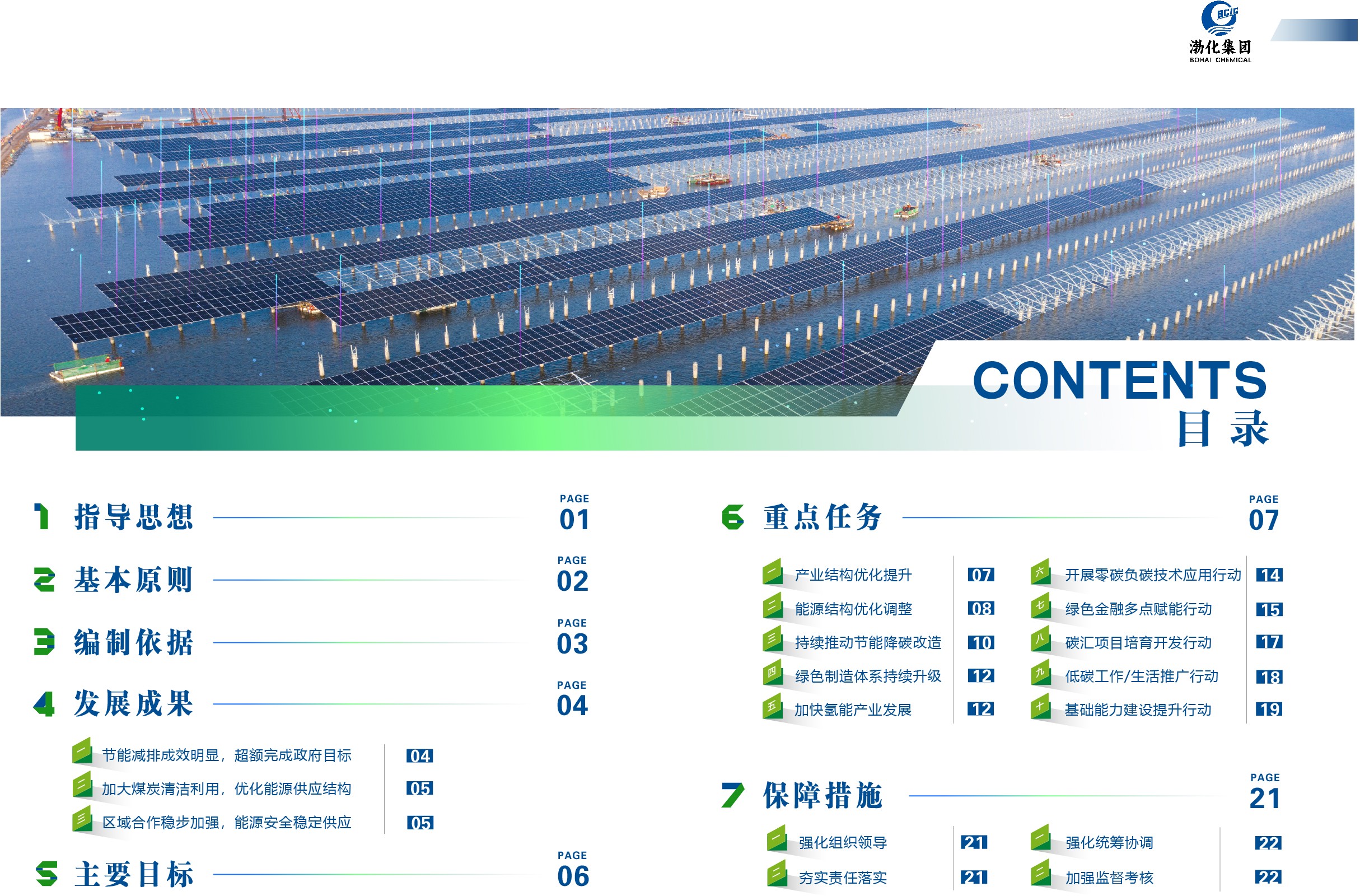 BCIG
渤化集团
BOHAI CHEMICAL

CONTENTS
目录

1 指导思想 PAGE 01

2 基本原则 PAGE 02

3 编制依据 PAGE 03

4 发展成果 PAGE 04

一 节能减排成效明显，超额完成政府目标 04
二 加大煤炭清洁利用，优化能源供应结构 05
三 区域合作稳步加强，能源安全稳定供应 05

5 主要目标 PAGE 06

6 重点任务 PAGE 07

一 产业结构优化提升 07
二 能源结构优化调整 08
三 持续推动节能降碳改造 10
四 绿色制造体系持续升级 12
五 加快氢能产业发展 12
六 开展零碳负碳技术应用行动 14
七 绿色金融多点赋能行动 15
八 碳汇项目培育开发行动 17
九 低碳工作/生活推广行动 18
十 基础能力建设提升行动 19

7 保障措施 PAGE 21

一 强化组织领导 21
二 夯实责任落实 21
一 强化统筹协调 22
二 加强监督考核 22